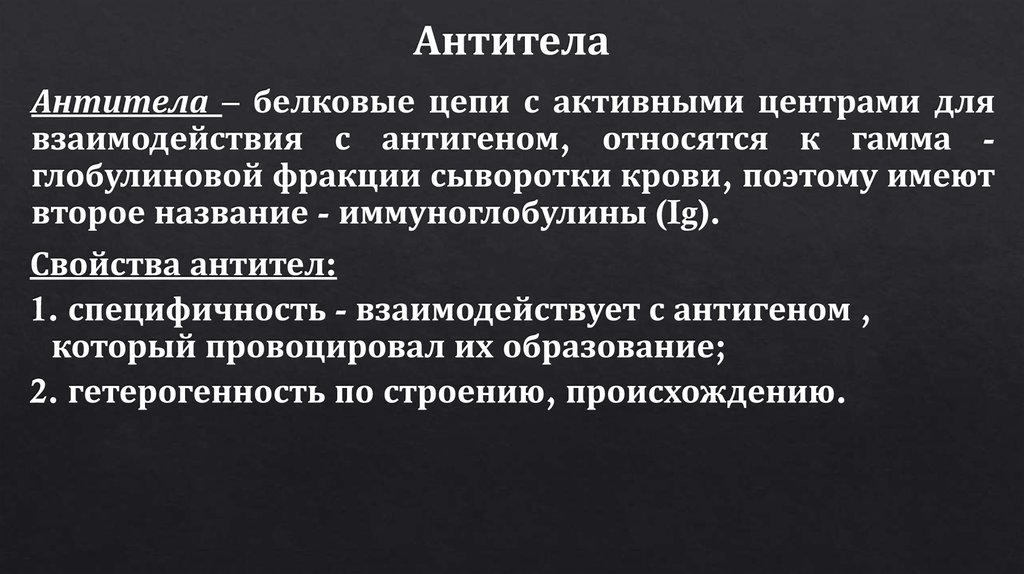 Антитела

Антитела – белковые цепи с активными центрами для взаимодействия с антигеном, относятся к гамма - глобулиновой фракции сыворотки крови, поэтому имеют второе название - иммуноглобулины (Ig).

Свойства антител:

1. специфичность - взаимодействует с антигеном , который провоцировал их образование;

2. гетерогенность по строению, происхождению.